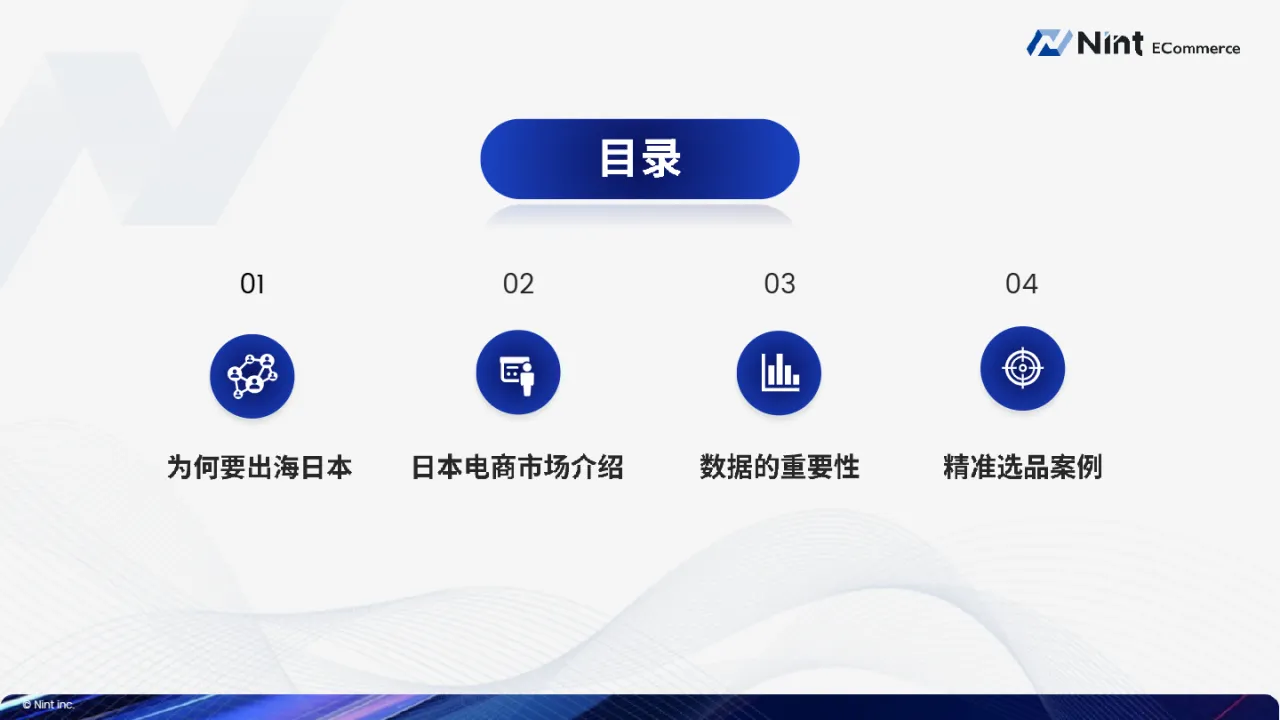 Nint ECommerce

目录

01

为何要出海日本

02

日本电商市场介绍

03

数据的重要性

04

精准选品案例

© Nint inc.